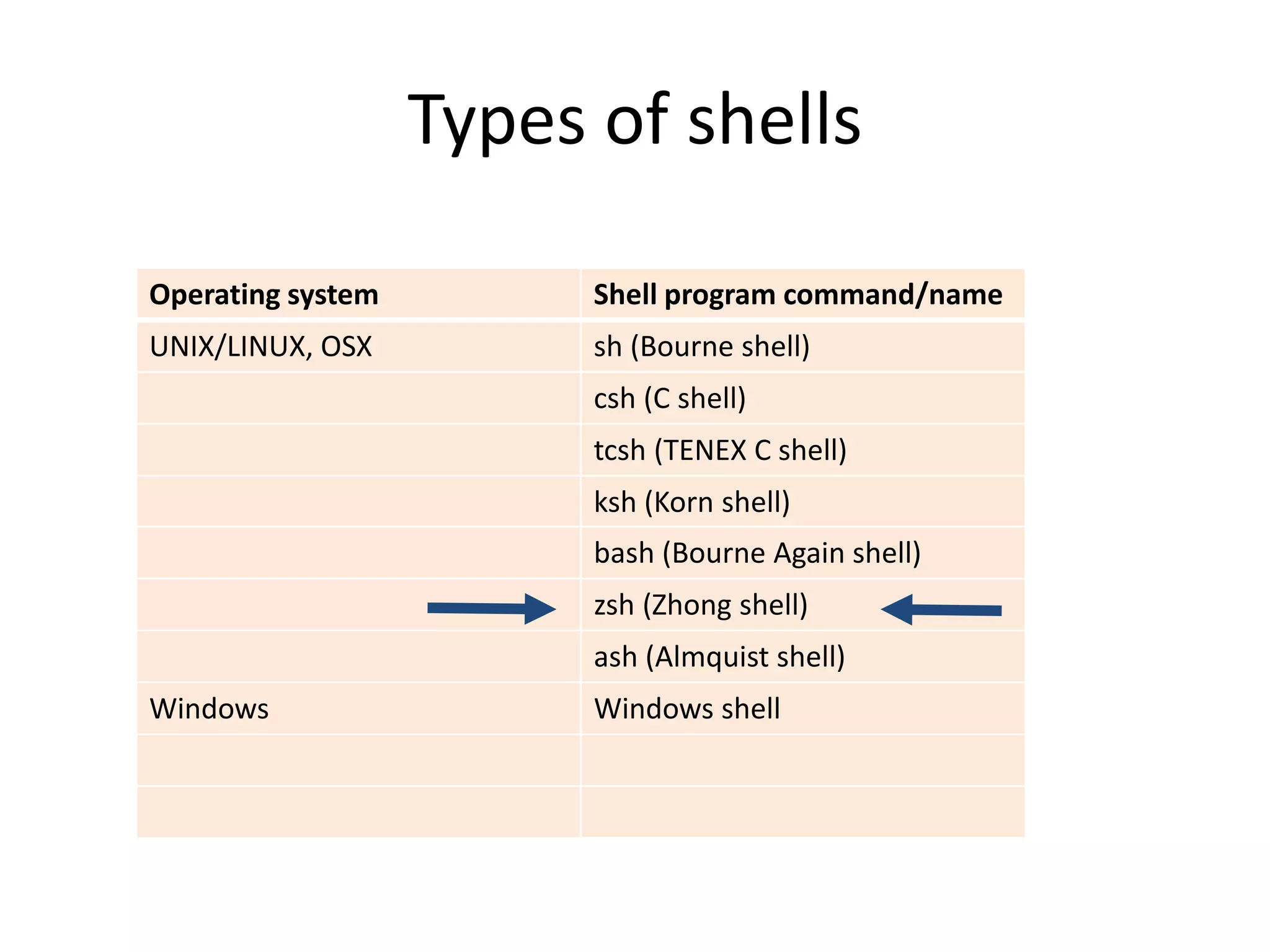 Types of shells

| Operating system | Shell program command/name |
|---|---|
| UNIX/LINUX, OSX | sh (Bourne shell) |
| | csh (C shell) |
| | tcsh (TENEX C shell) |
| | ksh (Korn shell) |
| | bash (Bourne Again shell) |
| | zsh (Zhong shell) |
| | ash (Almquist shell) |
| Windows | Windows shell |
| | |
| | |